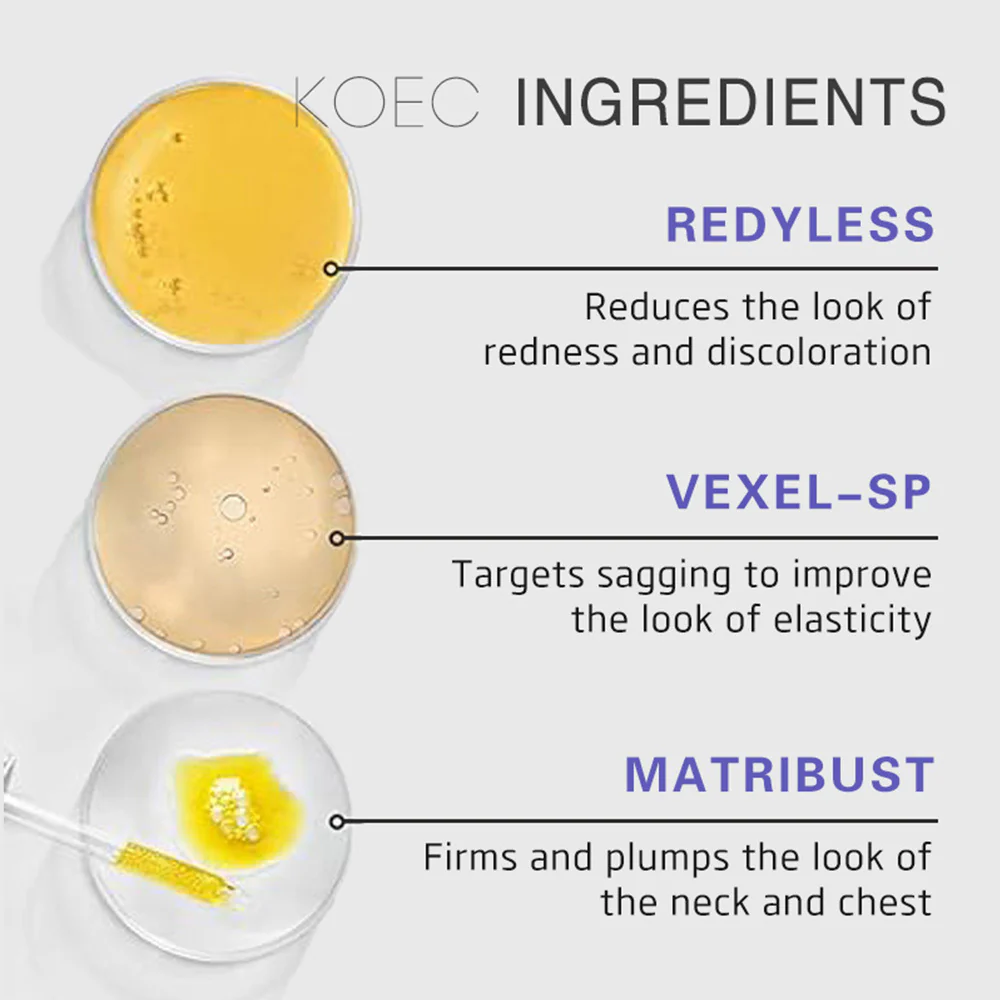 KOEC INGREDIENTS

REDYLESS

Reduces the look of redness and discoloration

VEXEL–SP

Targets sagging to improve the look of elasticity

MATRIBUST

Firms and plumps the look of the neck and chest